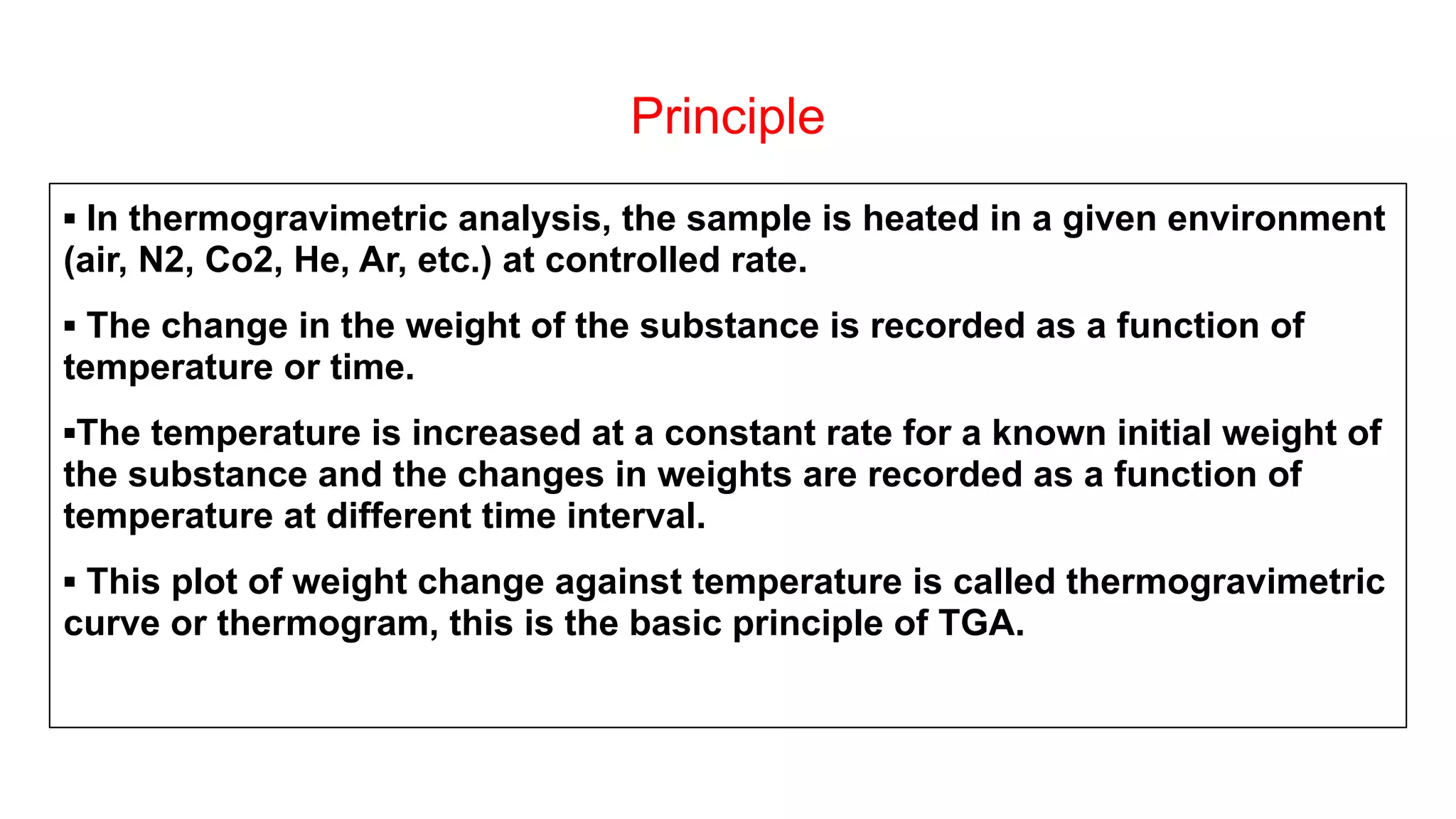 Principle

▪ In thermogravimetric analysis, the sample is heated in a given environment (air, N2, Co2, He, Ar, etc.) at controlled rate.

▪ The change in the weight of the substance is recorded as a function of temperature or time.

▪The temperature is increased at a constant rate for a known initial weight of the substance and the changes in weights are recorded as a function of temperature at different time interval.

▪ This plot of weight change against temperature is called thermogravimetric curve or thermogram, this is the basic principle of TGA.